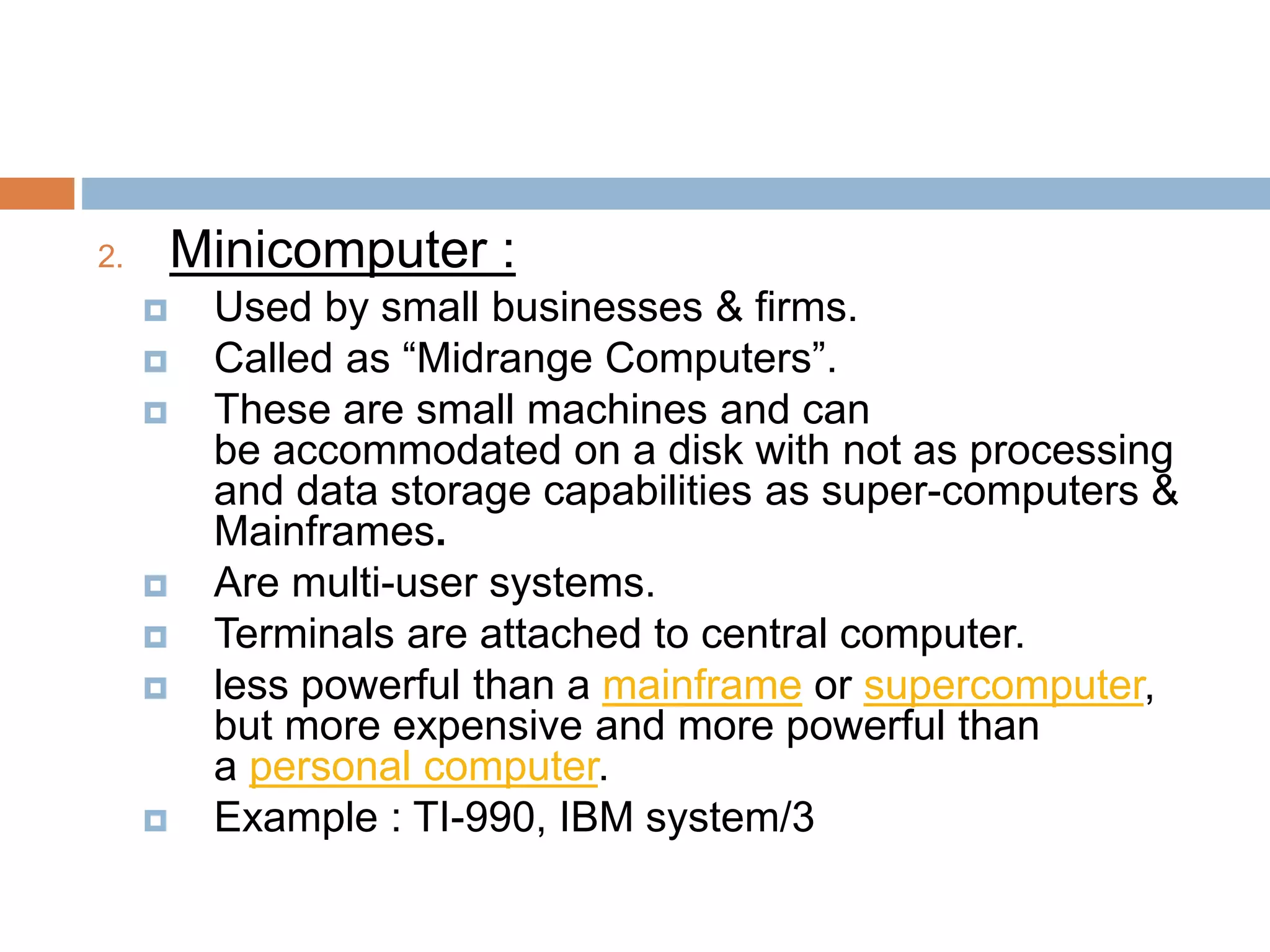 2. Minicomputer :

Used by small businesses & firms.

Called as “Midrange Computers”.

These are small machines and can be accommodated on a disk with not as processing and data storage capabilities as super-computers & Mainframes.

Are multi-user systems.

Terminals are attached to central computer.

less powerful than a mainframe or supercomputer, but more expensive and more powerful than a personal computer.

Example : TI-990, IBM system/3